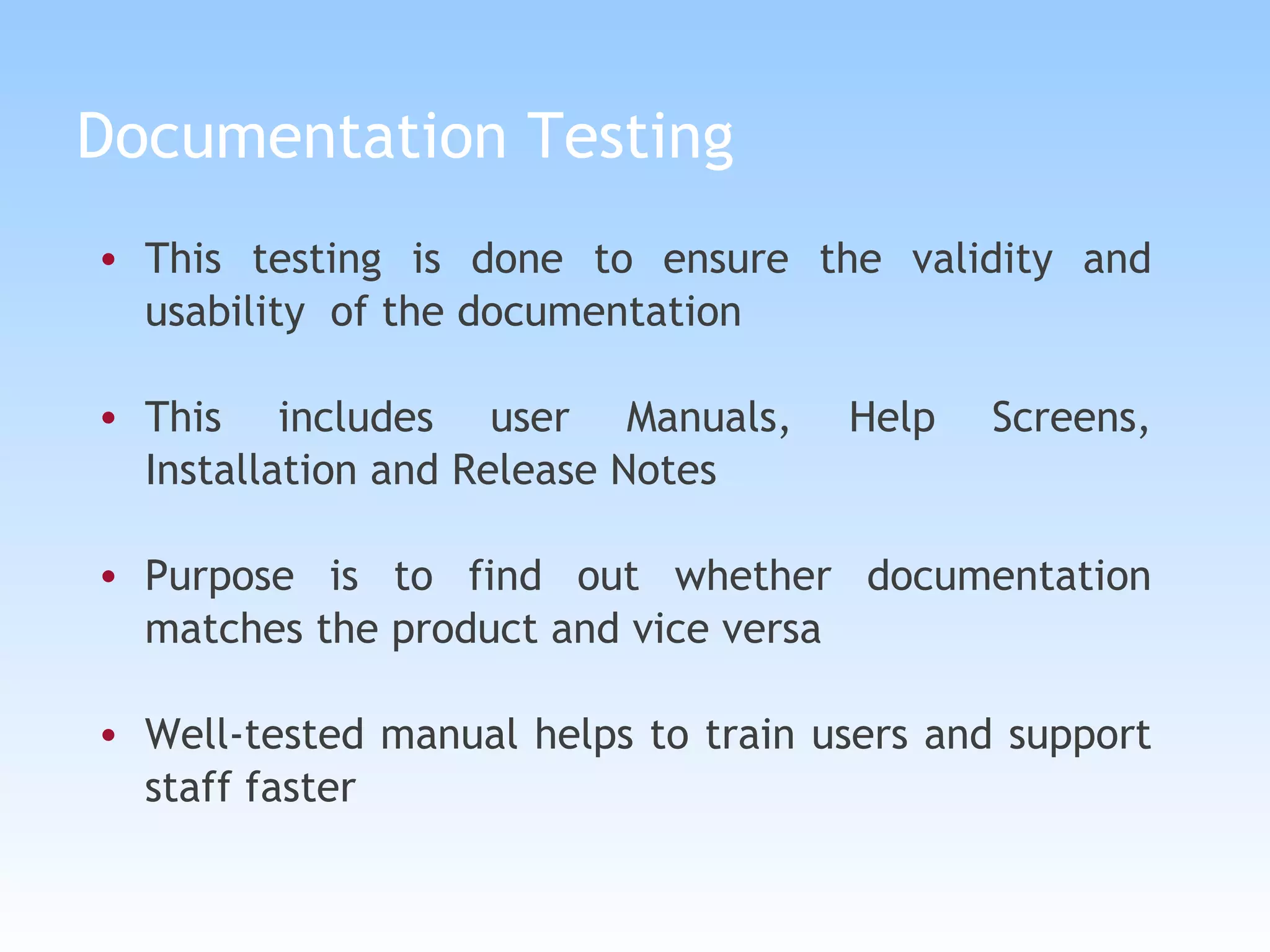 Documentation Testing

• This testing is done to ensure the validity and usability of the documentation

• This includes user Manuals, Help Screens, Installation and Release Notes

• Purpose is to find out whether documentation matches the product and vice versa

• Well-tested manual helps to train users and support staff faster